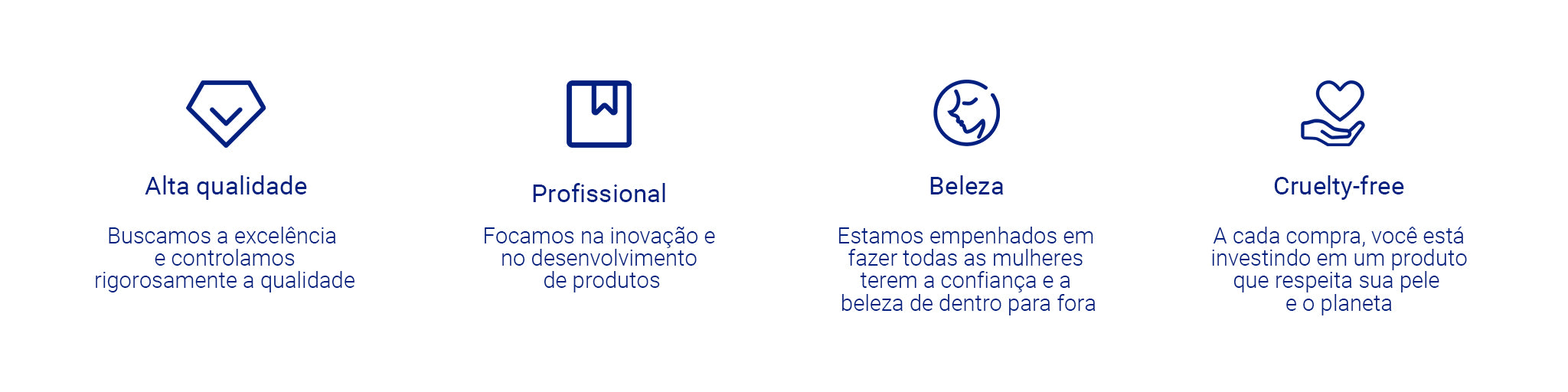 Alta qualidade

Buscamos a excelência e controlamos rigorosamente a qualidade

Profissional

Focamos na inovação e no desenvolvimento de produtos

Beleza

Estamos empenhados em fazer todas as mulheres terem a confiança e a beleza de dentro para fora

Cruelty-free

A cada compra, você está investindo em um produto que respeita sua pele e o planeta